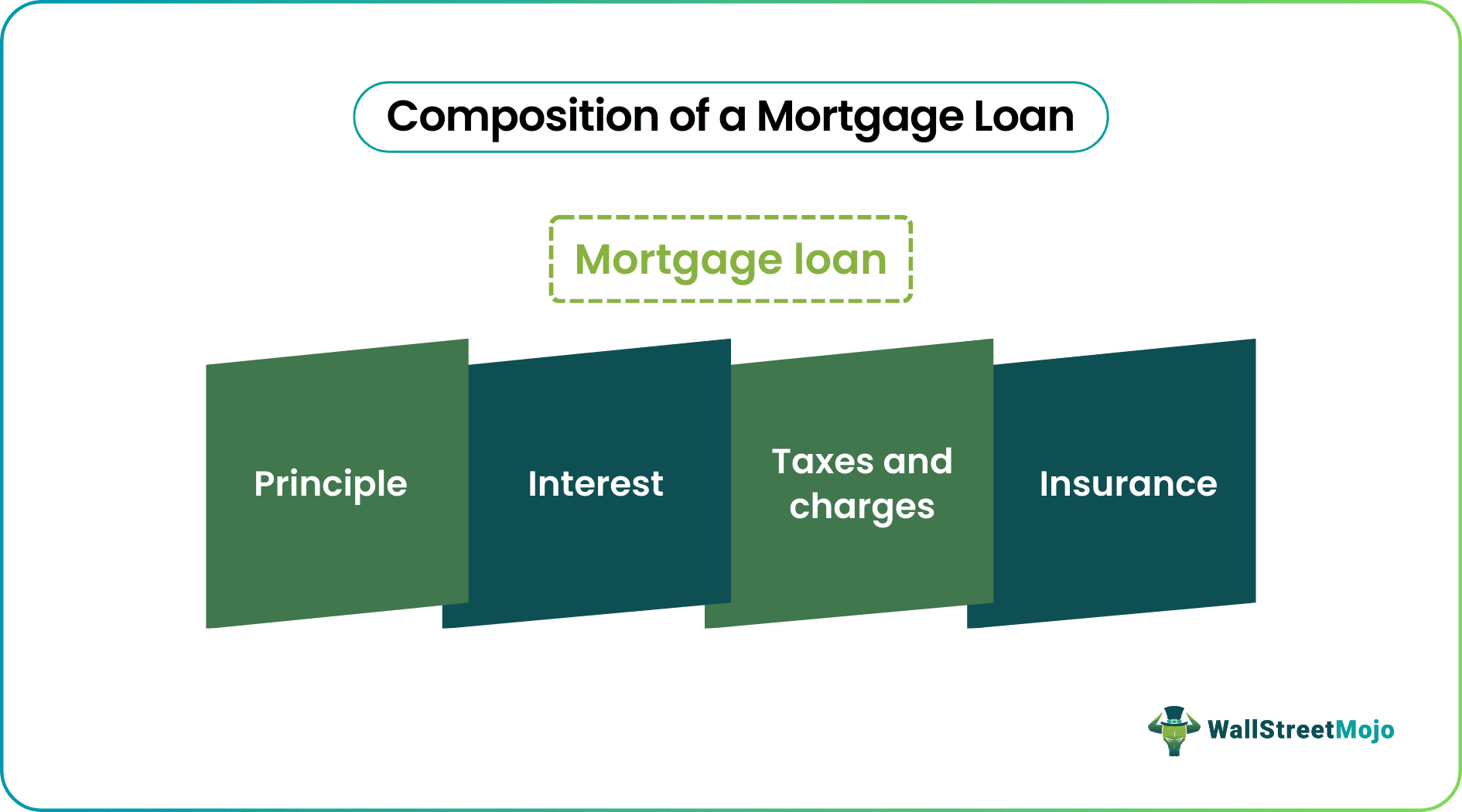 Composition of a Mortgage Loan

Mortgage loan

Principle

Interest

Taxes and charges

Insurance

WallStreetMojo